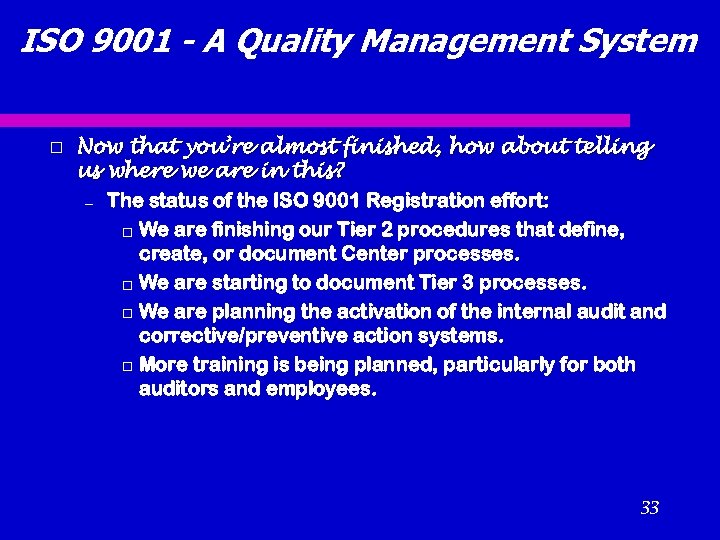 ISO 9001 - A Quality Management System

□ Now that you're almost finished, how about telling us where we are in this?

– The status of the ISO 9001 Registration effort:

□ We are finishing our Tier 2 procedures that define, create, or document Center processes.

□ We are starting to document Tier 3 processes.

□ We are planning the activation of the internal audit and corrective/preventive action systems.

□ More training is being planned, particularly for both auditors and employees.

33